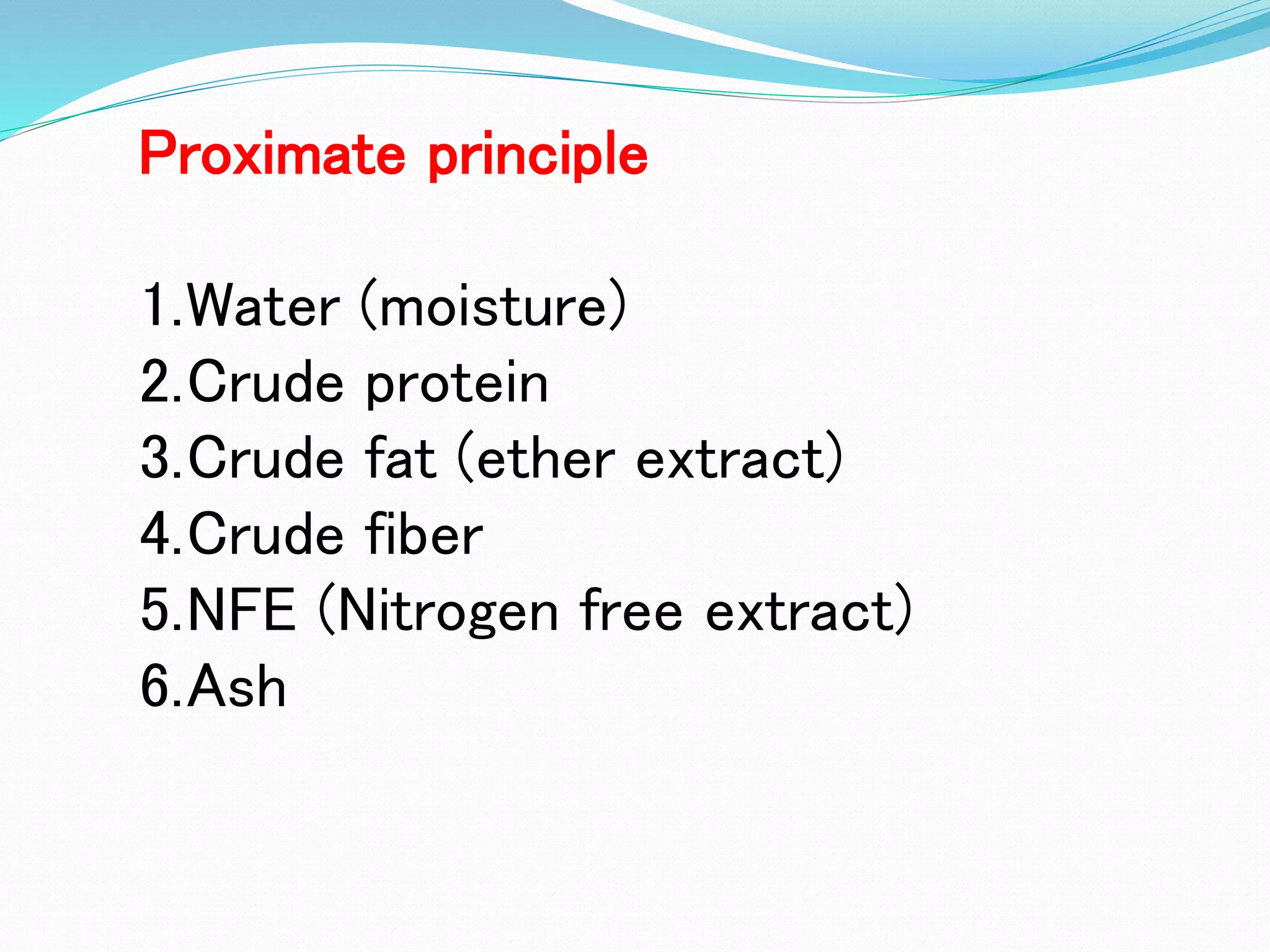 Proximate principle

1.Water (moisture)
2.Crude protein
3.Crude fat (ether extract)
4.Crude fiber
5.NFE (Nitrogen free extract)
6.Ash